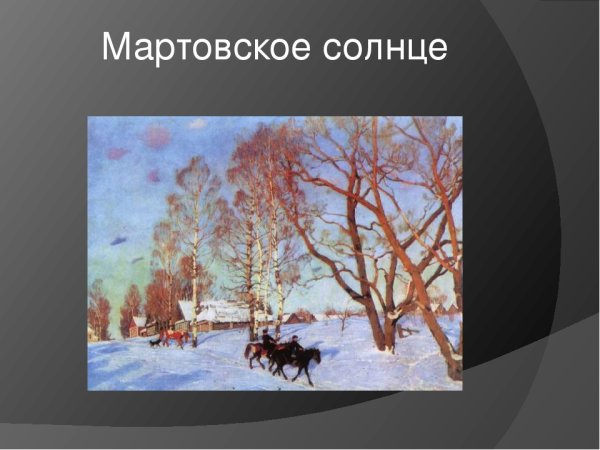 Мартовское солнце